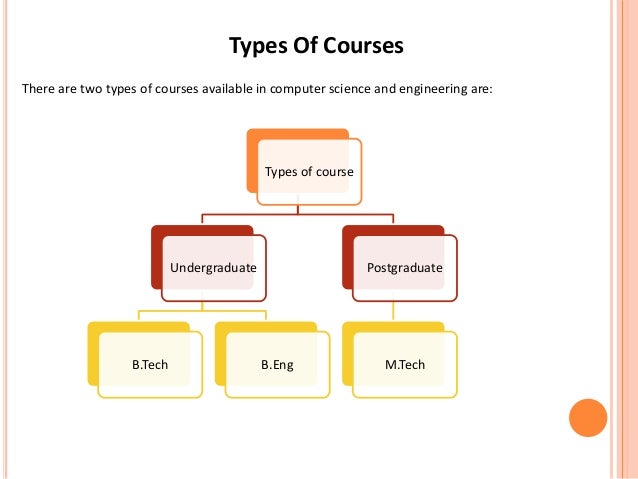 Types Of Courses

There are two types of courses available in computer science and engineering are:

Types of course

Undergraduate

Postgraduate

B.Tech

B.Eng

M.Tech